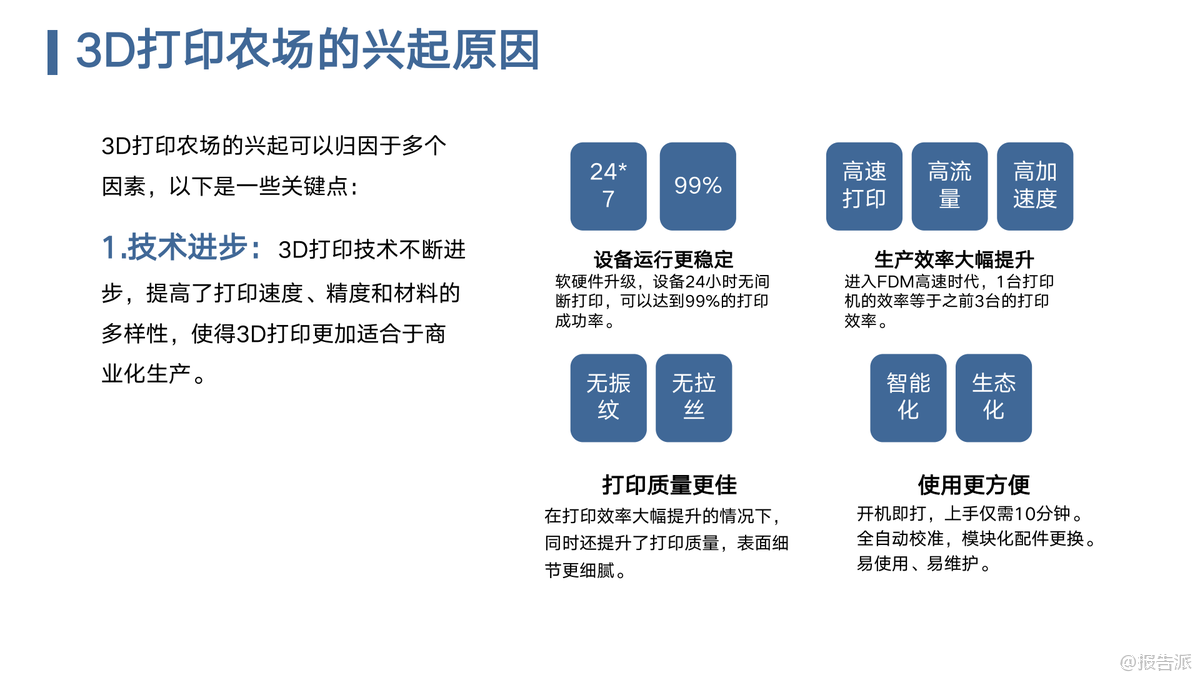 3D打印农场的兴起原因

3D打印农场的兴起可以归因于多个因素，以下是一些关键点：

1.技术进步：3D打印技术不断进步，提高了打印速度、精度和材料的多样性，使得3D打印更加适合于商业化生产。

24*7

99%

设备运行更稳定

软硬件升级，设备24小时无间断打印，可以达到99%的打印成功率。

高速打印

高流量

高加速度

生产效率大幅提升

进入FDM高速时代，1台打印机的效率等于之前3台的打印效率。

无振纹

无拉丝

打印质量更佳

在打印效率大幅提升的情况下，同时还提升了打印质量，表面细节更细腻。

智能化

生态化

使用更方便

开机即打，上手仅需10分钟。全自动校准，模块化配件更换。易使用、易维护。

@报告派